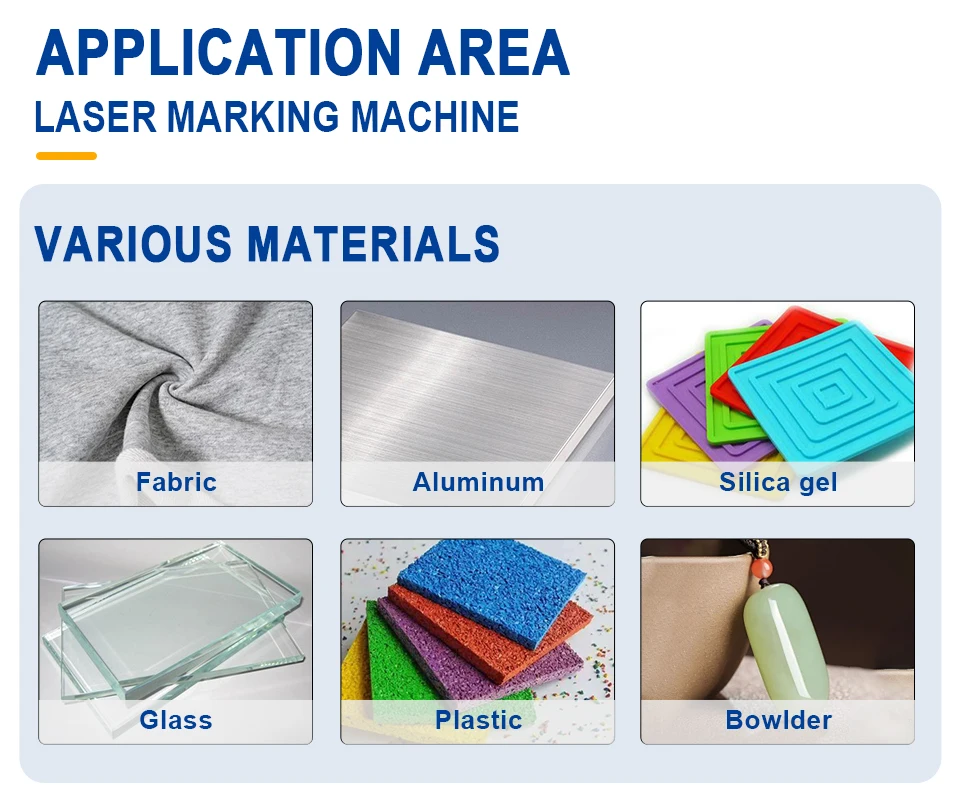 APPLICATION AREA

LASER MARKING MACHINE

VARIOUS MATERIALS

Fabric

Aluminum

Silica gel

Glass

Plastic

Bowlder